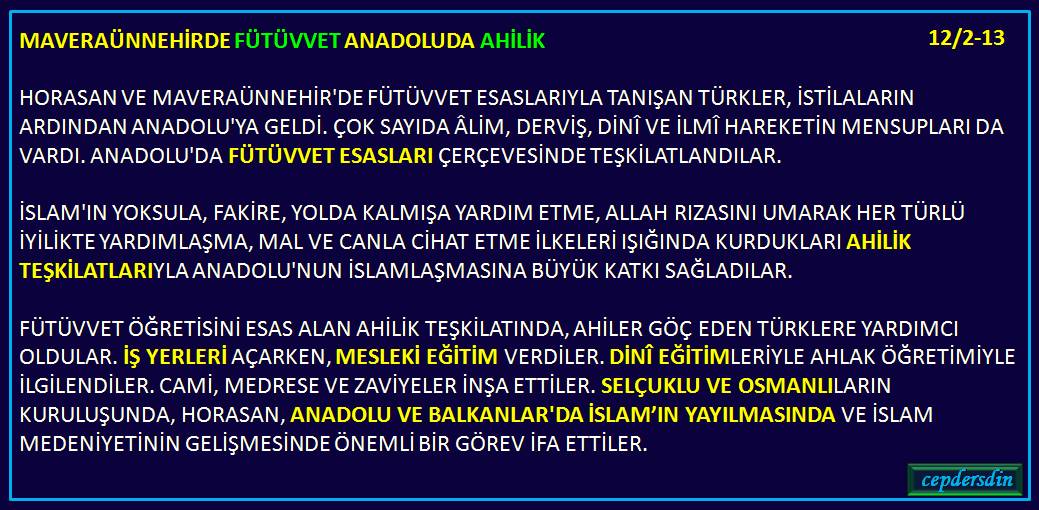 MAVERAÜNNEHİRDE FÜTÜVVET ANADOLUDA AHİLİK

12/2-13

HORASAN VE MAVERAÜNNEHİR'DE FÜTÜVVET ESASLARIYLA TANIŞAN TÜRKLER, İSTİLALARIN ARDINDAN ANADOLU'YA GELDİ. ÇOK SAYIDA ÂLİM, DERVİŞ, DİNÎ VE İLMÎ HAREKETİN MENSUPLARI DA VARDI. ANADOLU'DA FÜTÜVVET ESASLARI ÇERÇEVESİNDE TEŞKİLATLANDILAR.

İSLAM'IN YOKSULA, FAKİRE, YOLDA KALMIŞA YARDIM ETME, ALLAH RIZASINI UMARAK HER TÜRLÜ İYİLİKTE YARDIMLAŞMA, MAL VE CANLA CİHAT ETME İLKELERİ IŞIĞINDA KURDUKLARI AHİLİK TEŞKİLATLARIYLA ANADOLU'NUN İSLAMLAŞMASINA BÜYÜK KATKI SAĞLADILAR.

FÜTÜVVET ÖĞRETİSİNİ ESAS ALAN AHİLİK TEŞKİLATINDA, AHİLER GÖÇ EDEN TÜRKLERE YARDIMCI OLDULAR. İŞ YERLERİ AÇARKEN, MESLEKİ EĞİTİM VERDİLER. DİNÎ EĞİTİMLERİYLE AHLAK ÖĞRETİMİYLE İLGİLENDİLER. CAMİ, MEDRESE VE ZAVİYELER İNŞA ETTİLER. SELÇUKLU VE OSMANLILARIN KURULUŞUNDA, HORASAN, ANADOLU VE BALKANLAR'DA İSLAM'IN YAYILMASINDA VE İSLAM MEDENİYETİNİN GELİŞMESİNDE ÖNEMLİ BİR GÖREV İFA ETTİLER.

cepdersdin